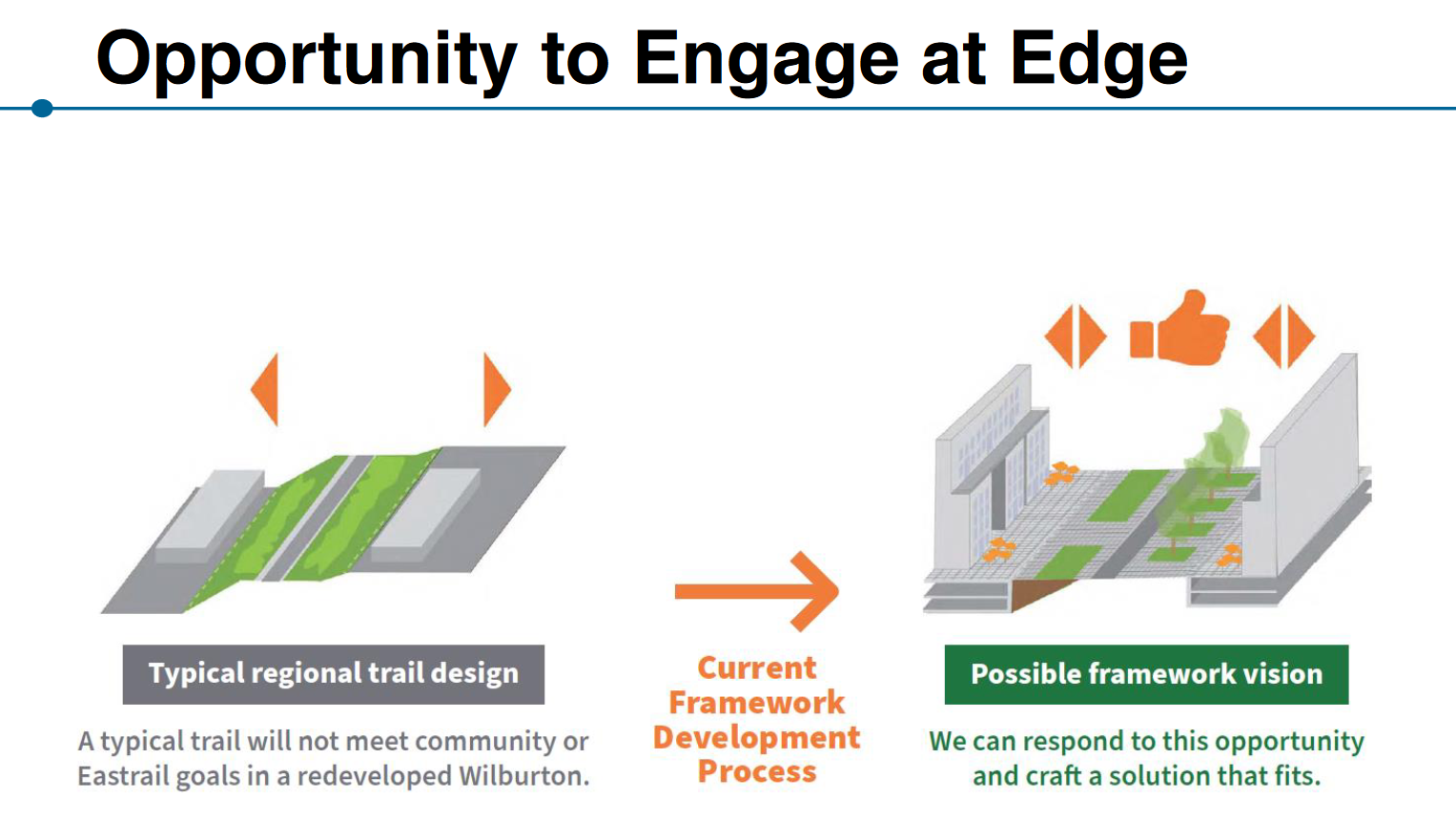 Opportunity to Engage at Edge

Typical regional trail design

A typical trail will not meet community or Eastrail goals in a redeveloped Wilburton.

Current Framework Development Process

Possible framework vision

We can respond to this opportunity and craft a solution that fits.